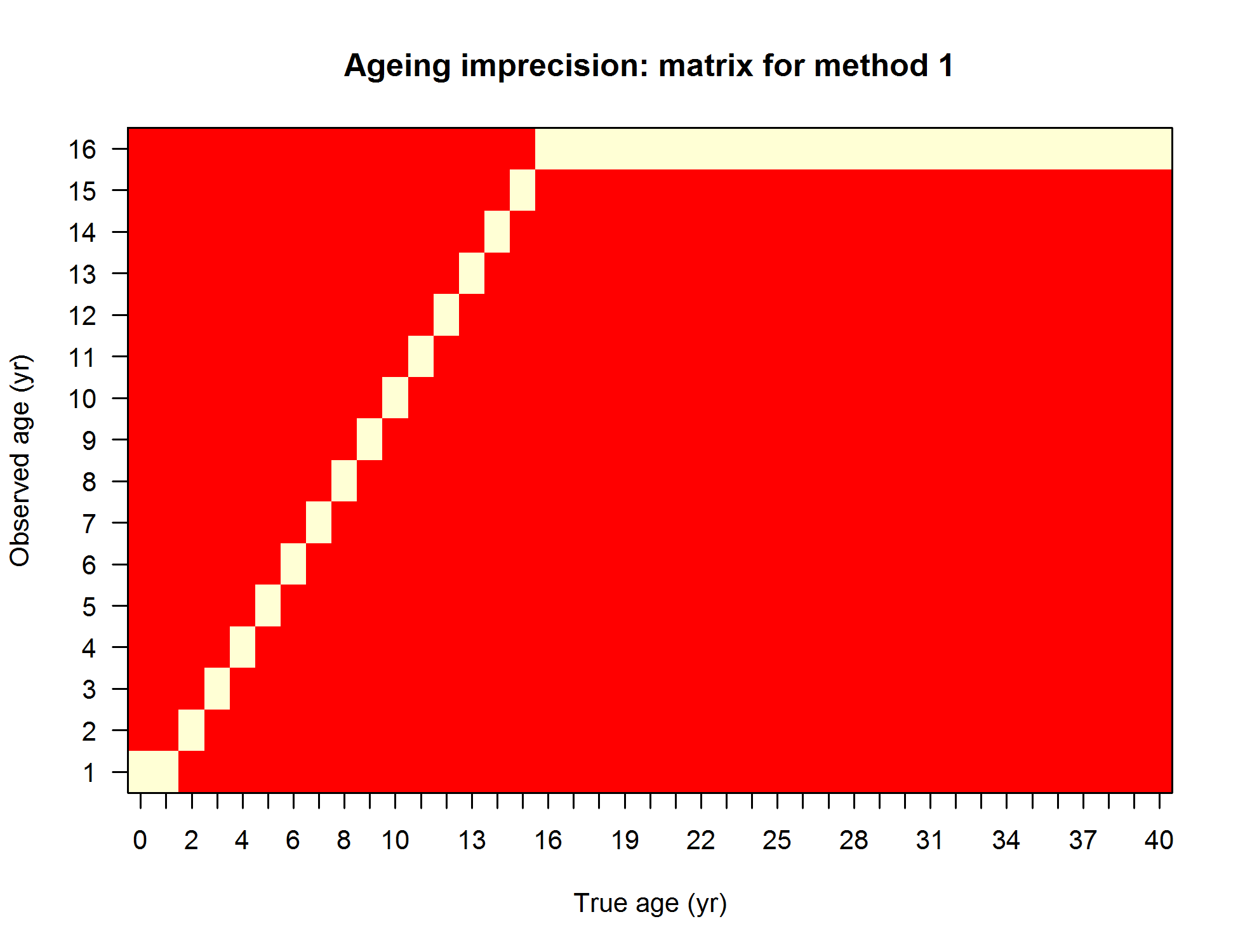 Ageing imprecision: matrix for method 1

Observed age (yr)

16
15
14
13
12
11
10
9
8
7
6
5
4
3
2
1

0 2 4 6 8 10 13 16 19 22 25 28 31 34 37 40

True age (yr)